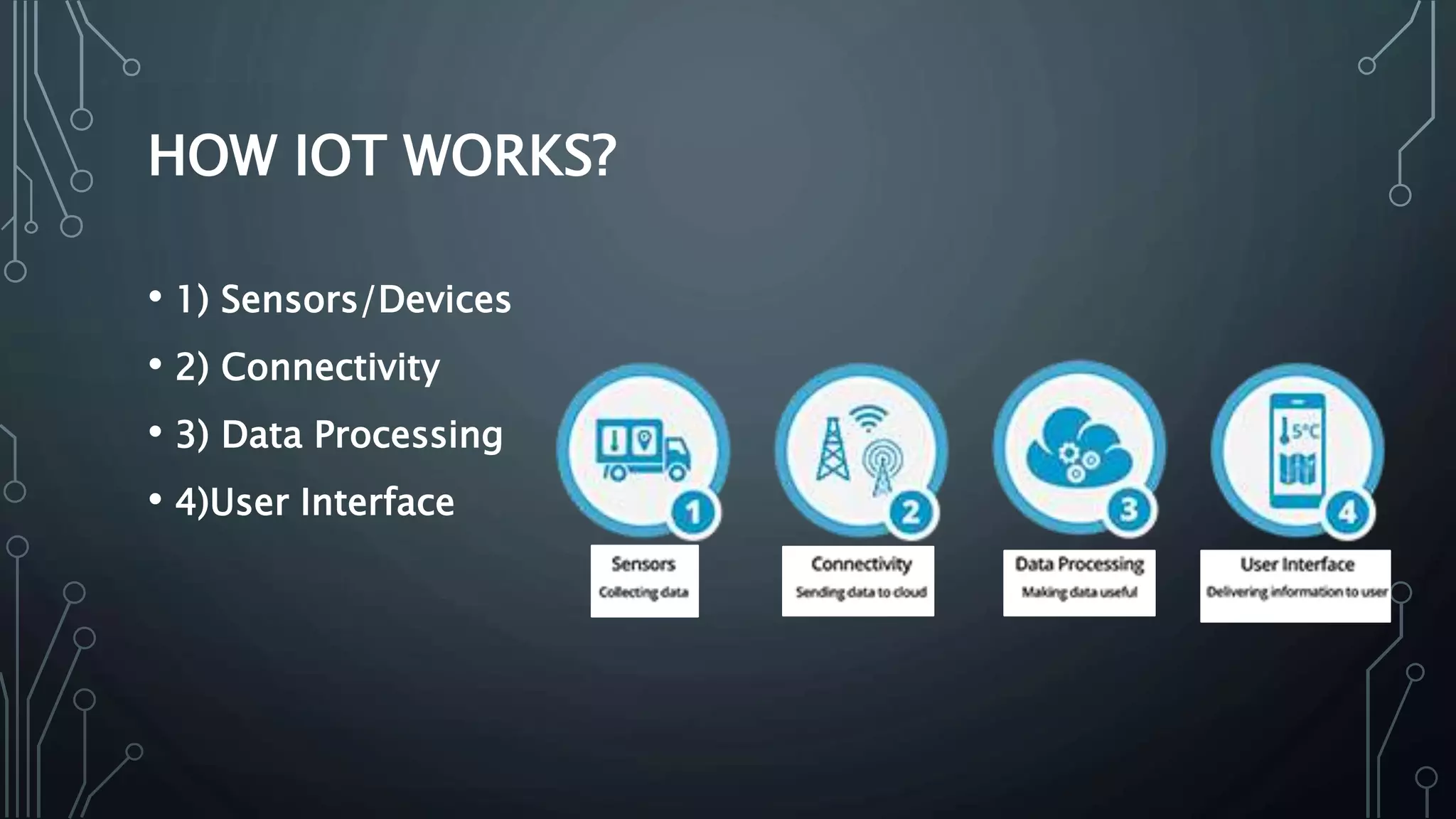 HOW IOT WORKS?

• 1) Sensors/Devices
• 2) Connectivity
• 3) Data Processing
• 4)User Interface

5°C

1
Sensors
Collecting data

2
Connectivity
Sending data to cloud

3
Data Processing
Making data useful

4
User Interface
Delivering information to user